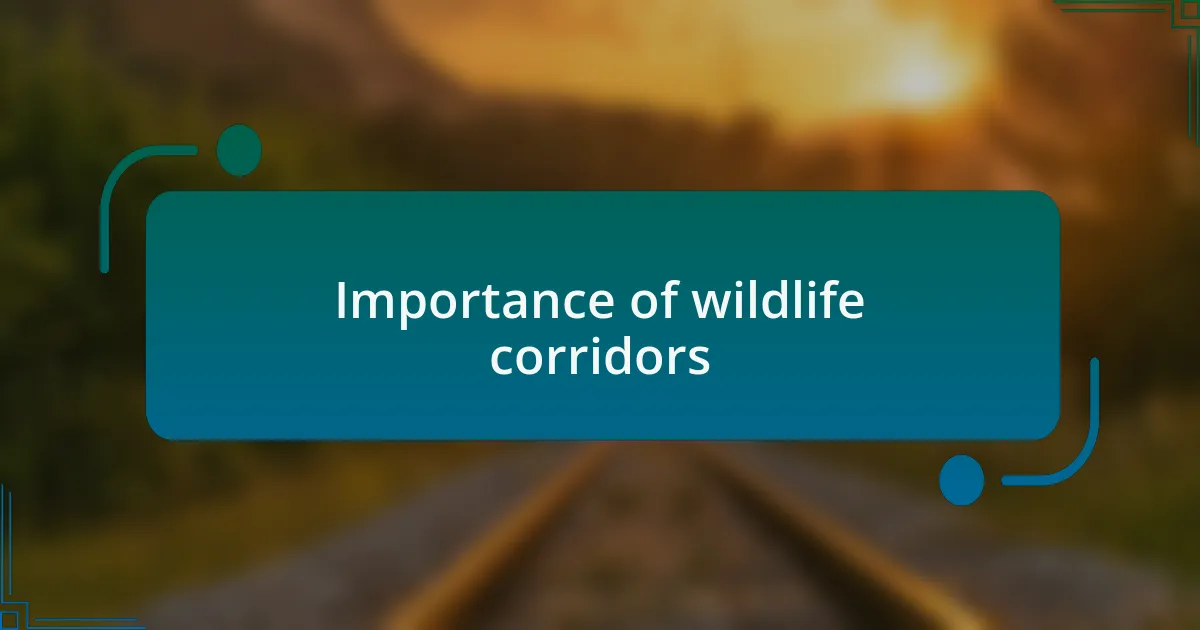 Importance of wildlife corridors